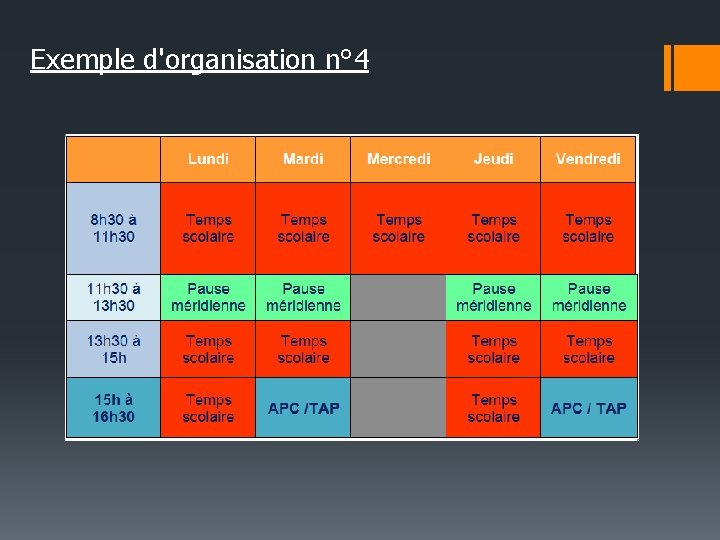 Exemple d'organisation n°4

|  | Lundi | Mardi | Mercredi | Jeudi | Vendredi |
|---|---|---|---|---|---|
| 8h30 à 11h30 | Temps scolaire | Temps scolaire | Temps scolaire | Temps scolaire | Temps scolaire |
| 11h30 à 13h30 | Pause méridienne | Pause méridienne |  | Pause méridienne | Pause méridienne |
| 13h30 à 15h | Temps scolaire | Temps scolaire |  | Temps scolaire | Temps scolaire |
| 15h à 16h30 | Temps scolaire | APC /TAP |  | Temps scolaire | APC / TAP |